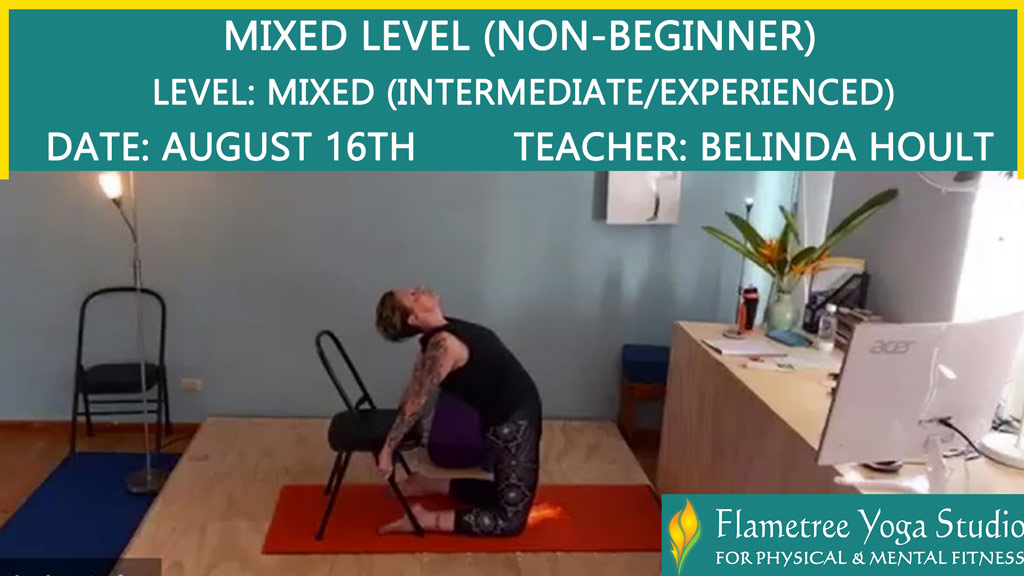 MIXED LEVEL (NON-BEGINNER)
LEVEL: MIXED (INTERMEDIATE/EXPERIENCED)
DATE: AUGUST 16TH TEACHER: BELINDA HOULT

acer

Flametree Yoga Studio
FOR PHYSICAL & MENTAL FITNESS